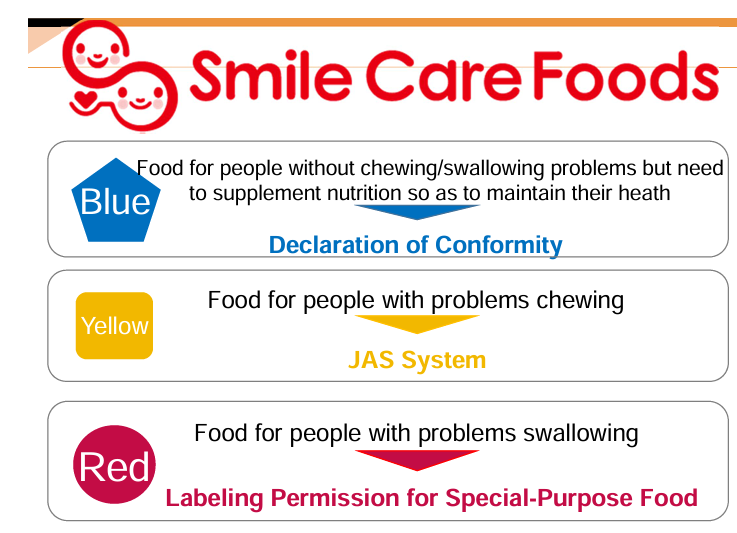 Smile Care Foods

Blue

Food for people without chewing/swallowing problems but need to supplement nutrition so as to maintain their heath

Declaration of Conformity

Yellow

Food for people with problems chewing

JAS System

Red

Food for people with problems swallowing

Labeling Permission for Special-Purpose Food